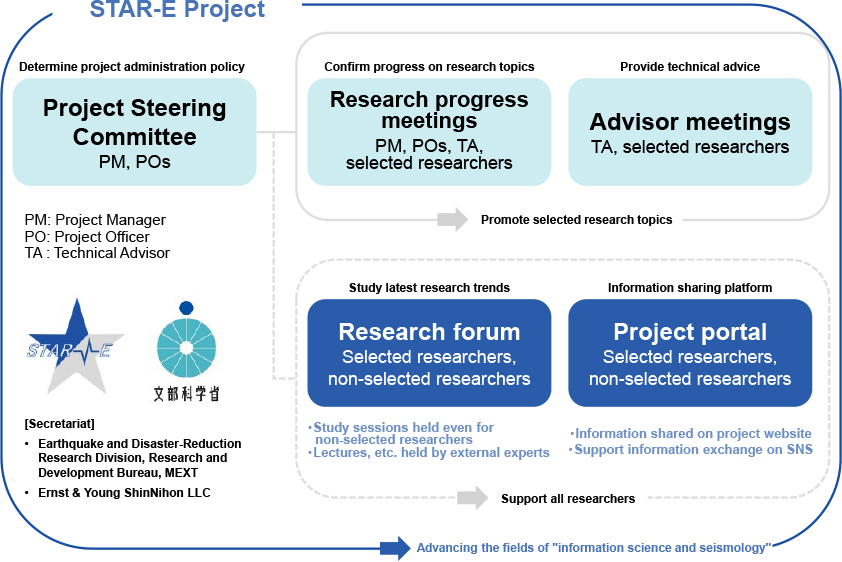 STAR-E Project

Determine project administration policy

Project Steering Committee
PM, POs

PM: Project Manager
PO: Project Officer
TA : Technical Advisor

STAR-E

文部科学省

[Secretariat]
• Earthquake and Disaster-Reduction Research Division, Research and Development Bureau, MEXT
• Ernst & Young ShinNihon LLC

Confirm progress on research topics

Research progress meetings
PM, POs, TA, selected researchers

Provide technical advice

Advisor meetings
TA, selected researchers

Promote selected research topics

Study latest research trends

Research forum
Selected researchers, non-selected researchers

・Study sessions held even for non-selected researchers
・Lectures, etc. held by external experts

Information sharing platform

Project portal
Selected researchers, non-selected researchers

・Information shared on project website
・Support information exchange on SNS

Support all researchers

Advancing the fields of "information science and seismology"